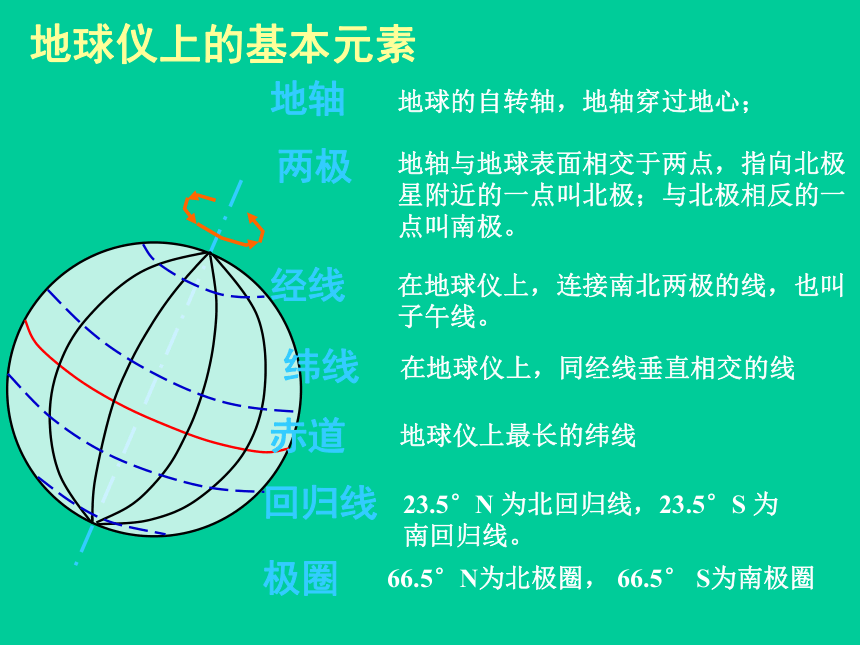 地球仪上的基本元素

地轴 地球的自转轴，地轴穿过地心；

两极 地轴与地球表面相交于两点，指向北极星附近的一点叫北极；与北极相反的一点叫南极。

经线 在地球仪上，连接南北两极的线，也叫子午线。

纬线 在地球仪上，同经线垂直相交的线

赤道 地球仪上最长的纬线

回归线 23.5°N 为北回归线，23.5°S 为南回归线。

极圈 66.5°N为北极圈， 66.5° S为南极圈